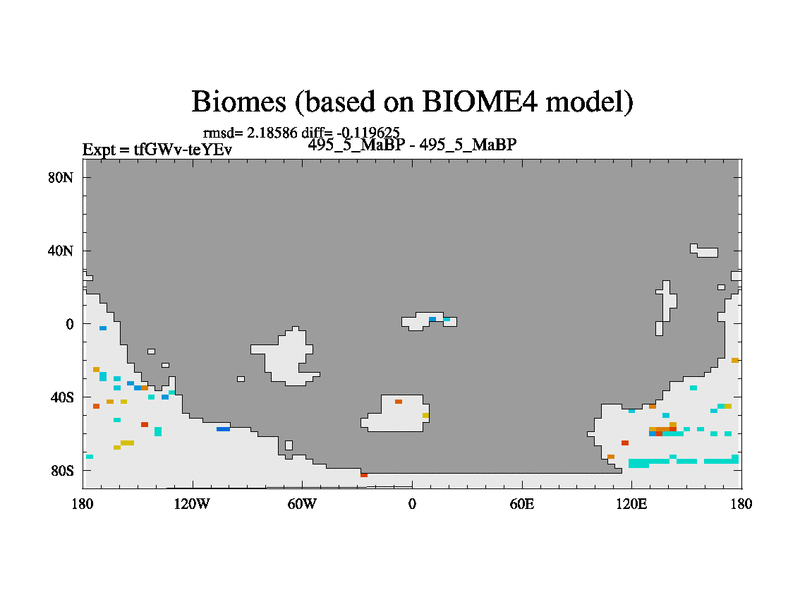 Biomes (based on BIOME4 model)

rmsd= 2.18586 diff= -0.119625

Expt = tfGWv-teYEv

495_5_MaBP - 495_5_MaBP

80N
40N
0
40S
80S

180
120W
60W
0
60E
120E
180